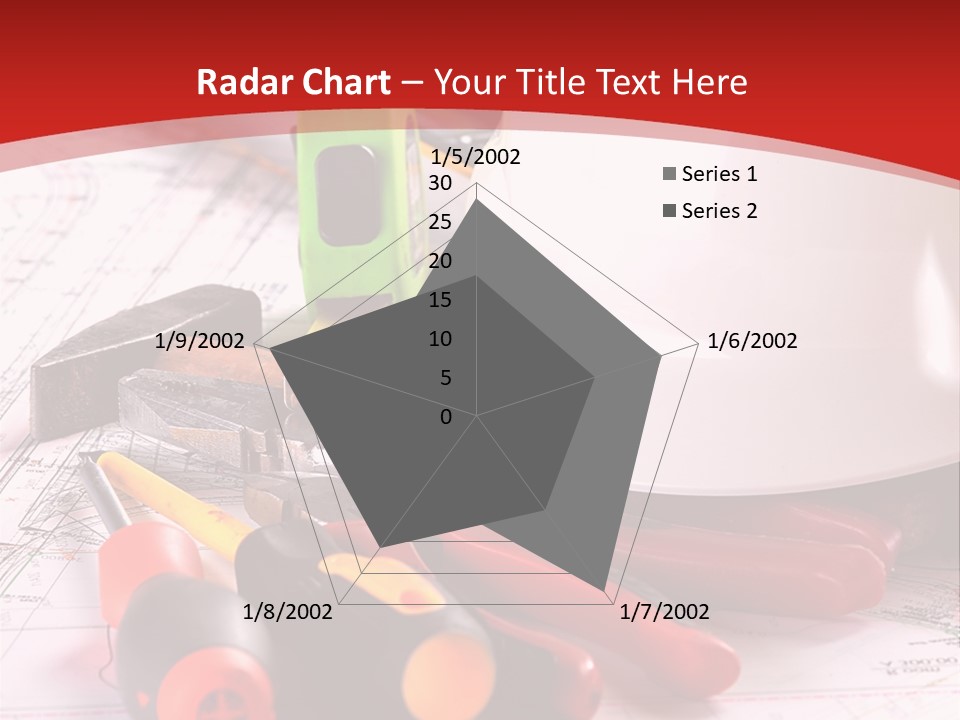 Radar Chart – Your Title Text Here

1/5/2002
30
25
20
15
10
5
0
1/6/2002
1/7/2002
1/8/2002
1/9/2002

Series 1
Series 2